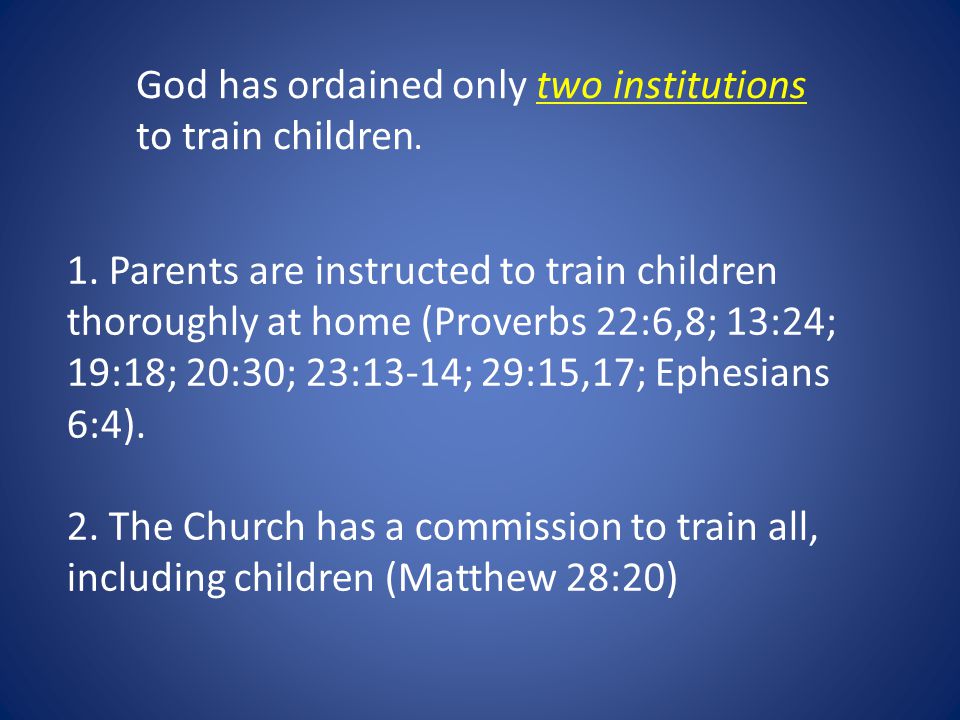 God has ordained only two institutions to train children.

1. Parents are instructed to train children thoroughly at home (Proverbs 22:6,8; 13:24; 19:18; 20:30; 23:13-14; 29:15,17; Ephesians 6:4).

2. The Church has a commission to train all, including children (Matthew 28:20)